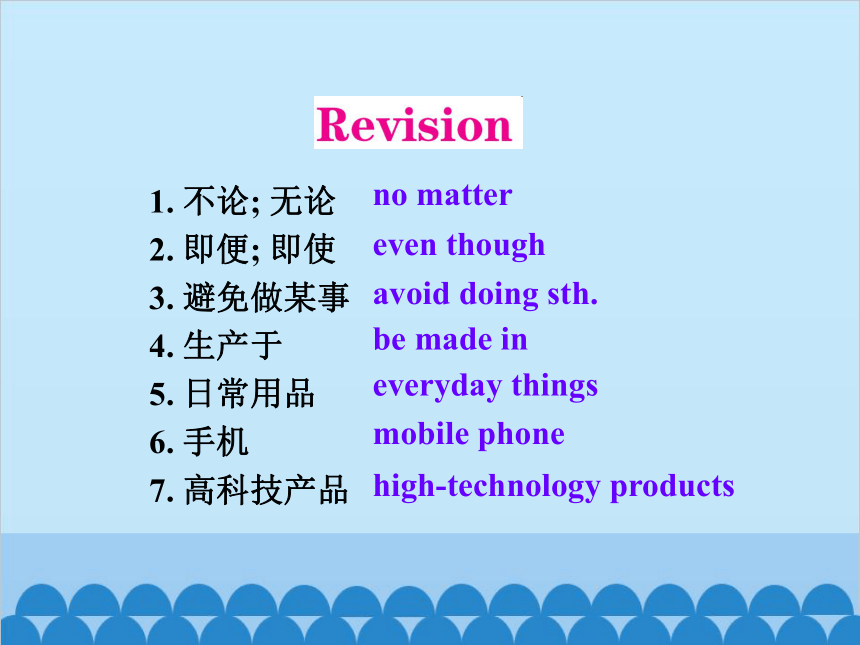 Revision

1. 不论; 无论 no matter
2. 即便; 即使 even though
3. 避免做某事 avoid doing sth.
4. 生产于 be made in
5. 日常用品 everyday things
6. 手机 mobile phone
7. 高科技产品 high-technology products